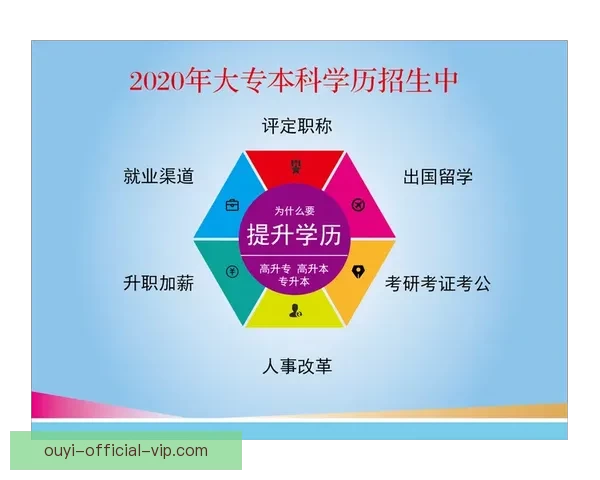 2020年大专本科学历招生中

评定职称

就业渠道

出国留学

为什么要

提升学历

高升专 高升本

专升本

升职加薪

考研考证考公

人事改革

ouyi-official-vip.com